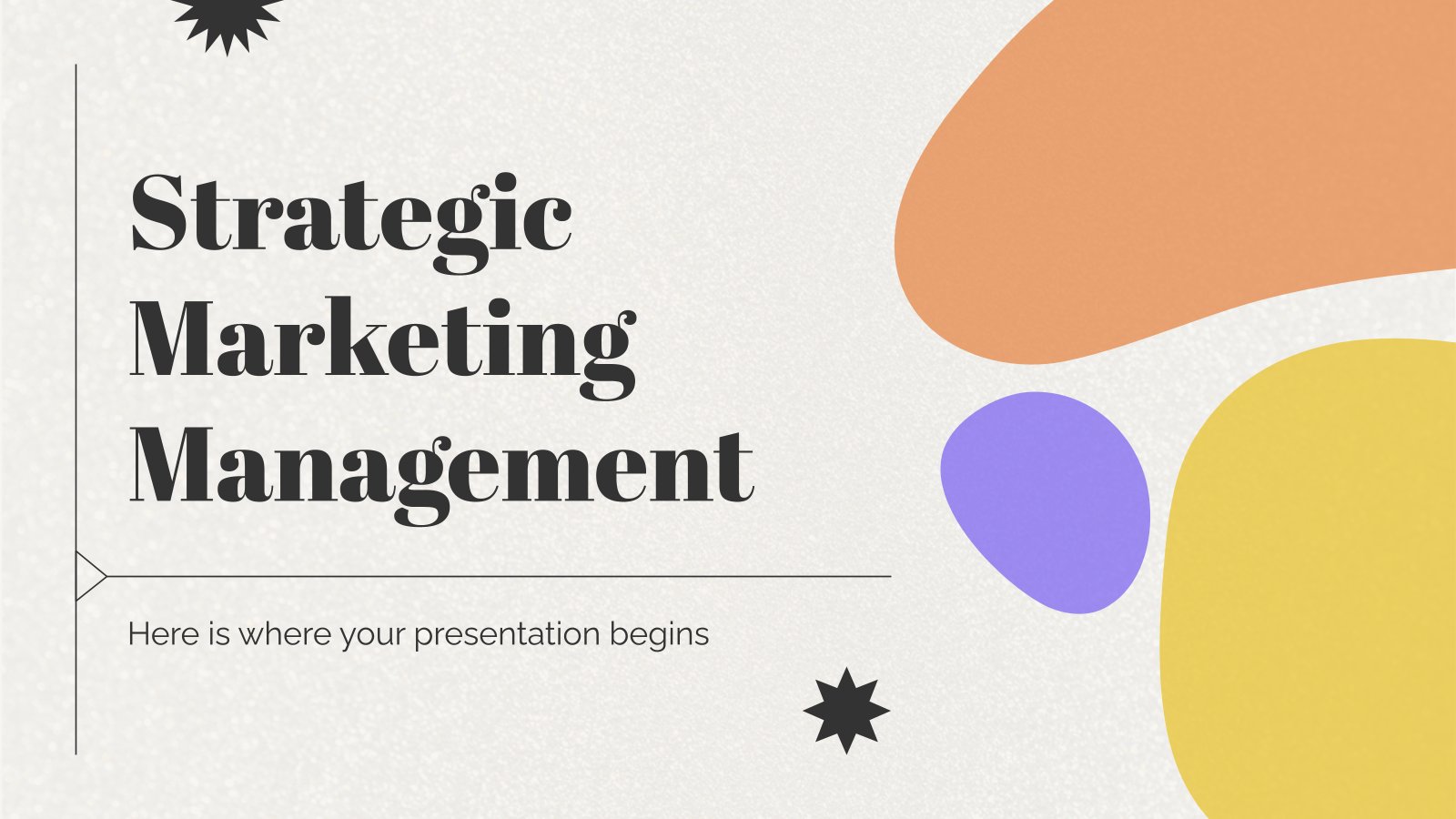 Strategic Marketing Management

Here is where your presentation begins